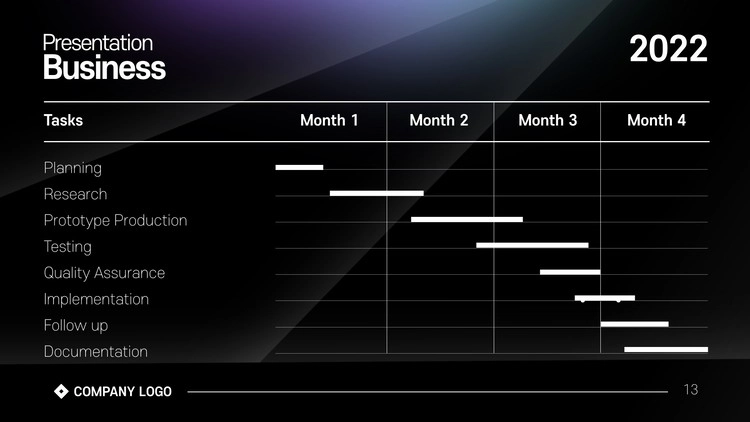 Presentation
Business

2022

| Tasks | Month 1 | Month 2 | Month 3 | Month 4 |
|---|---|---|---|---|
| Planning | | | | |
| Research | | | | |
| Prototype Production | | | | |
| Testing | | | | |
| Quality Assurance | | | | |
| Implementation | | | | |
| Follow up | | | | |
| Documentation | | | | |

COMPANY LOGO

13